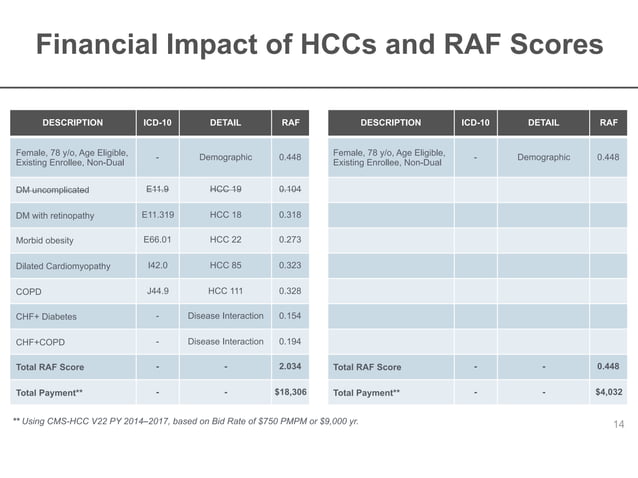 Financial Impact of HCCs and RAF Scores

| DESCRIPTION | ICD-10 | DETAIL | RAF |
|---|---|---|---|
| Female, 78 y/o, Age Eligible, Existing Enrollee, Non-Dual | - | Demographic | 0.448 |
| ~~DM uncomplicated~~ | ~~E11.9~~ | ~~HCC 19~~ | ~~0.104~~ |
| DM with retinopathy | E11.319 | HCC 18 | 0.318 |
| Morbid obesity | E66.01 | HCC 22 | 0.273 |
| Dilated Cardiomyopathy | I42.0 | HCC 85 | 0.323 |
| COPD | J44.9 | HCC 111 | 0.328 |
| CHF+ Diabetes | - | Disease Interaction | 0.154 |
| CHF+COPD | - | Disease Interaction | 0.194 |
| Total RAF Score | - | - | 2.034 |
| Total Payment** | - | - | $18,306 |

| DESCRIPTION | ICD-10 | DETAIL | RAF |
|---|---|---|---|
| Female, 78 y/o, Age Eligible, Existing Enrollee, Non-Dual | - | Demographic | 0.448 |
| | | | |
| | | | |
| | | | |
| | | | |
| | | | |
| | | | |
| | | | |
| Total RAF Score | - | - | 0.448 |
| Total Payment** | - | - | $4,032 |

** Using CMS-HCC V22 PY 2014–2017, based on Bid Rate of $750 PMPM or $9,000 yr.

14